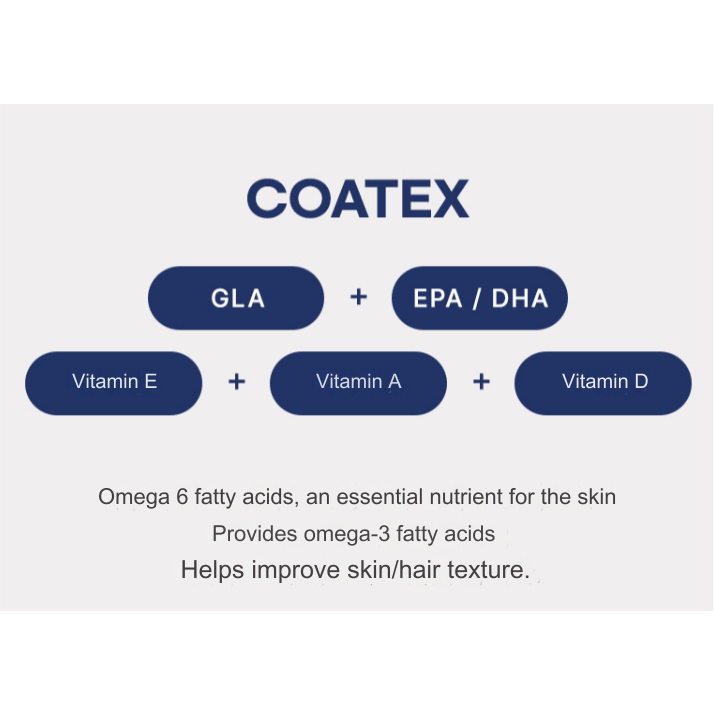 COATEX

GLA + EPA / DHA

Vitamin E + Vitamin A + Vitamin D

Omega 6 fatty acids, an essential nutrient for the skin
Provides omega-3 fatty acids
Helps improve skin/hair texture.